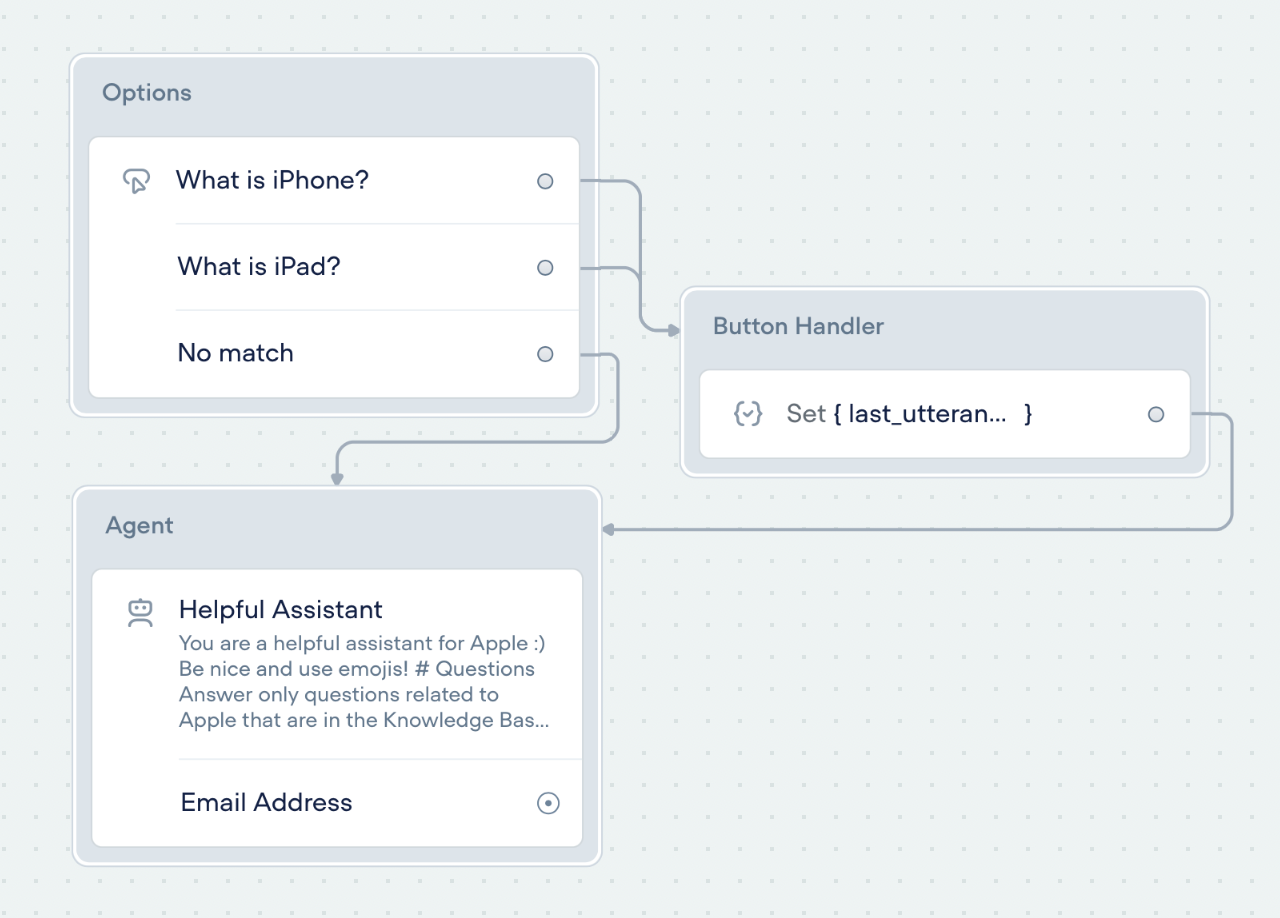 Options

What is iPhone?

What is iPad?

No match

Button Handler

Set { last_utteran... }

Agent

Helpful Assistant
You are a helpful assistant for Apple :) Be nice and use emojis! # Questions Answer only questions related to Apple that are in the Knowledge Bas...

Email Address